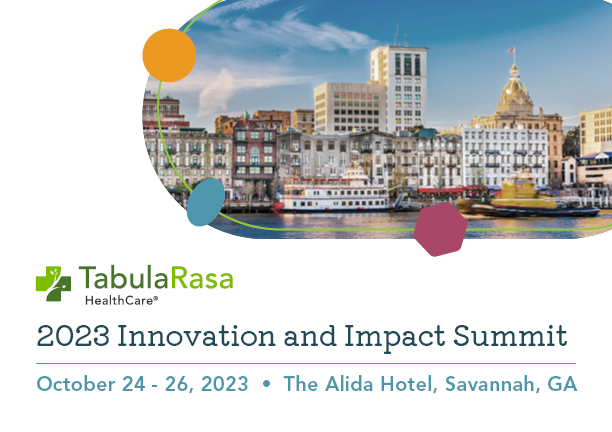 TabulaRasa
HealthCare®

2023 Innovation and Impact Summit

October 24 - 26, 2023 • The Alida Hotel, Savannah, GA